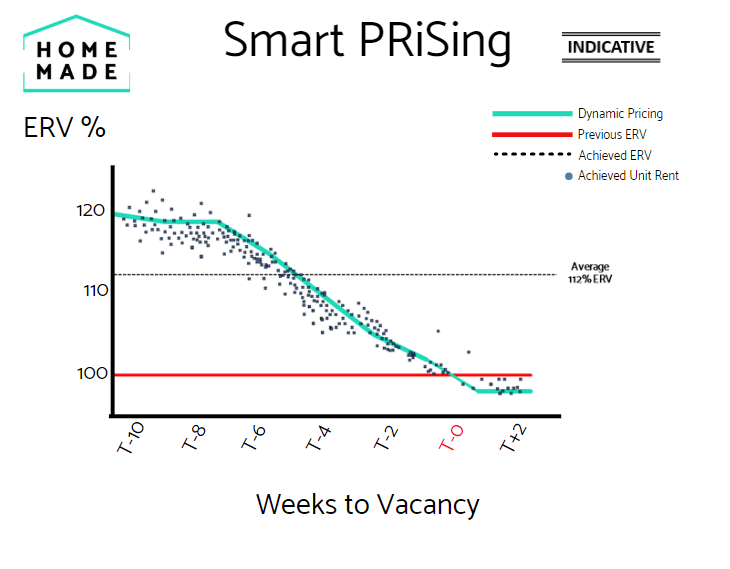 HOME MADE

Smart PRiSing

INDICATIVE

ERV %

Dynamic Pricing
Previous ERV
Achieved ERV
Achieved Unit Rent

120
110
100

Average 112% ERV

T-10
T-8
T-6
T-4
T-2
T-0
T+2

Weeks to Vacancy